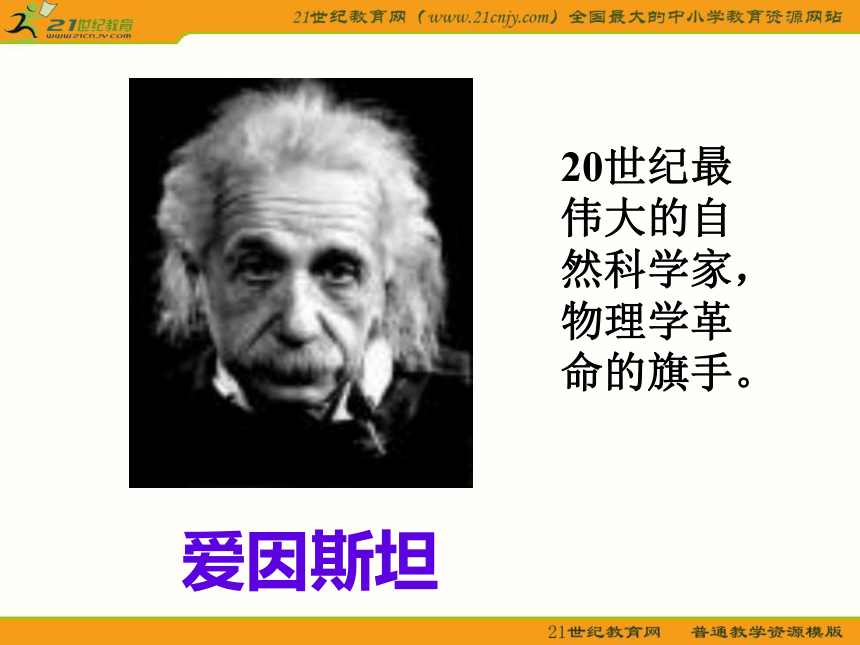 21世纪教育
www.21cnjy.com

21世纪教育网（www.21cnjy.com）全国最大的中小学教育资源网站

20世纪最伟大的自然科学家，物理学革命的旗手。

爱因斯坦

21世纪教育网　普通教学资源模版